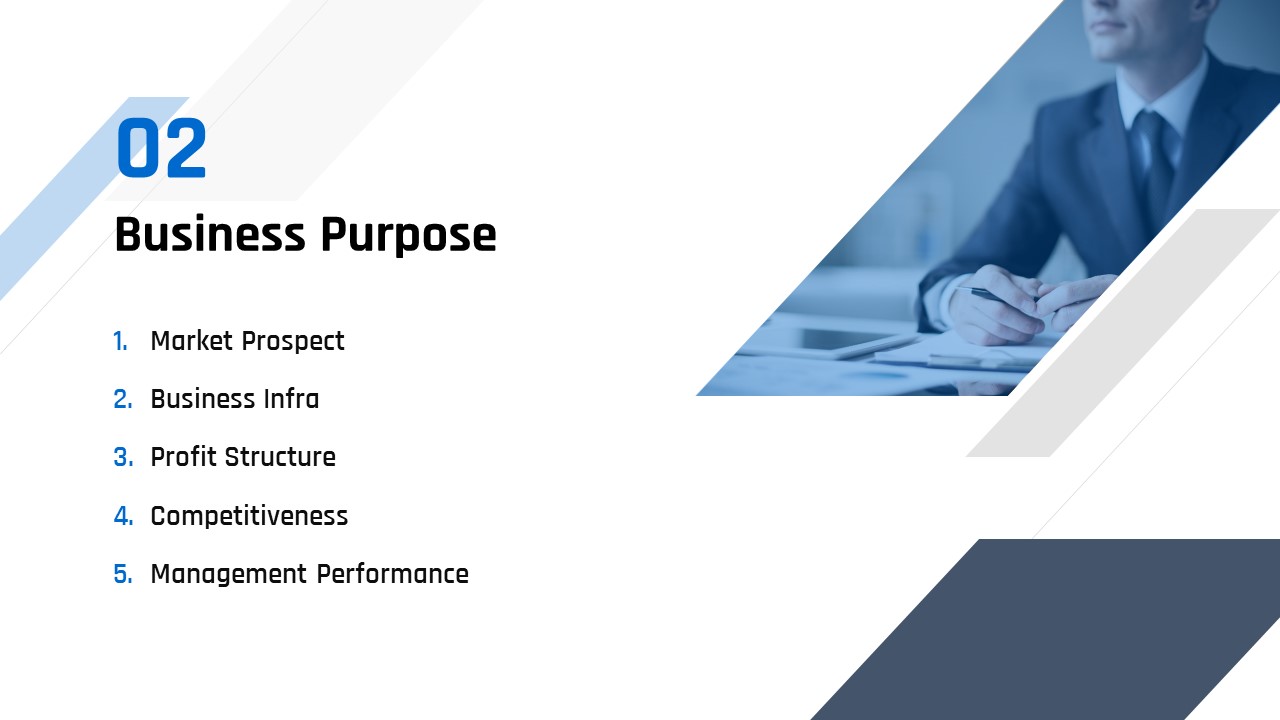 02

Business Purpose

1. Market Prospect
2. Business Infra
3. Profit Structure
4. Competitiveness
5. Management Performance